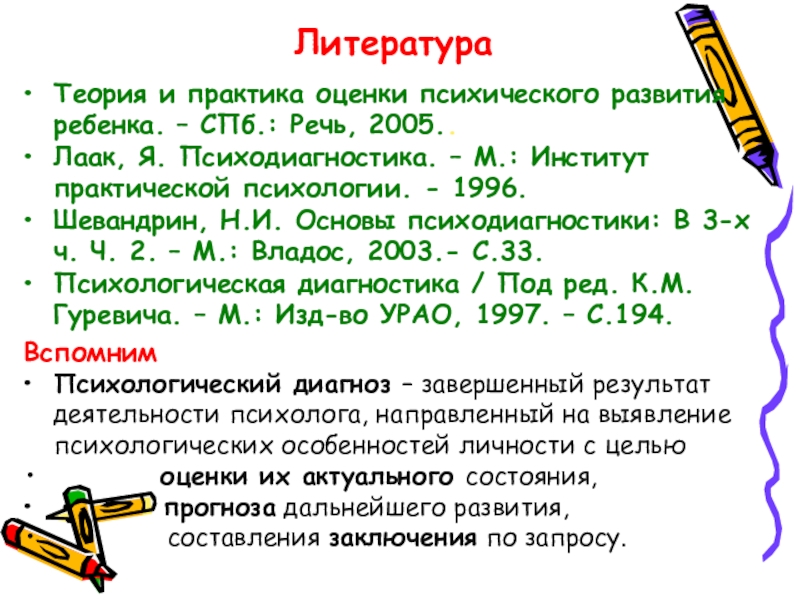 Литература

• Теория и практика оценки психического развития ребенка. – СПб.: Речь, 2005..
• Лаак, Я. Психодиагностика. – М.: Институт практической психологии. - 1996.
• Шевандрин, Н.И. Основы психодиагностики: В 3-х ч. Ч. 2. – М.: Владос, 2003.- С.33.
• Психологическая диагностика / Под ред. К.М. Гуревича. – М.: Изд-во УРАО, 1997. – С.194.

Вспомним
• Психологический диагноз – завершенный результат деятельности психолога, направленный на выявление психологических особенностей личности с целью
• оценки их актуального состояния,
• прогноза дальнейшего развития,
составления заключения по запросу.